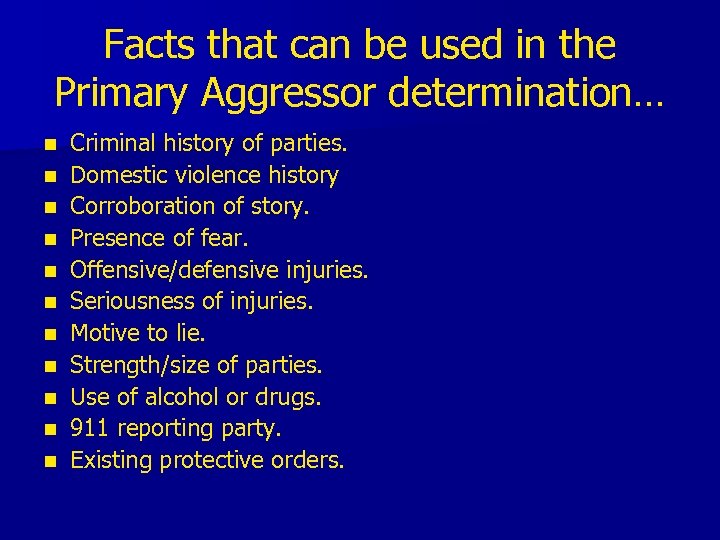 Facts that can be used in the Primary Aggressor determination…

- Criminal history of parties.
- Domestic violence history
- Corroboration of story.
- Presence of fear.
- Offensive/defensive injuries.
- Seriousness of injuries.
- Motive to lie.
- Strength/size of parties.
- Use of alcohol or drugs.
- 911 reporting party.
- Existing protective orders.